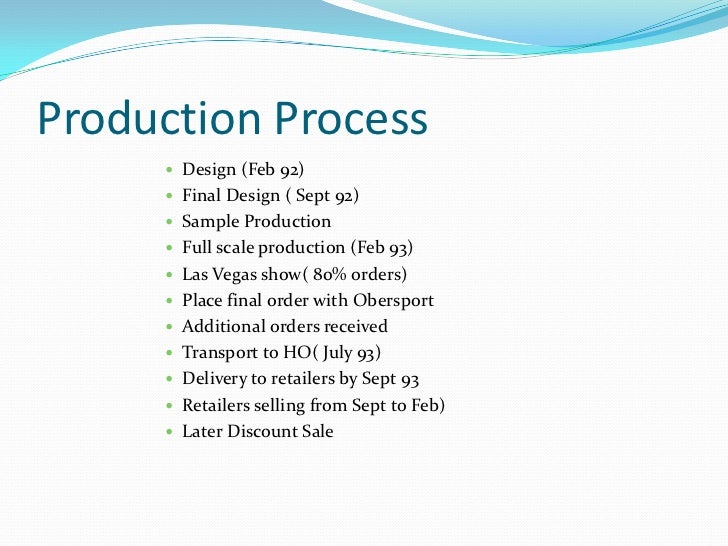 Production Process

- Design (Feb 92)
- Final Design ( Sept 92)
- Sample Production
- Full scale production (Feb 93)
- Las Vegas show( 80% orders)
- Place final order with Obersport
- Additional orders received
- Transport to HO( July 93)
- Delivery to retailers by Sept 93
- Retailers selling from Sept to Feb)
- Later Discount Sale